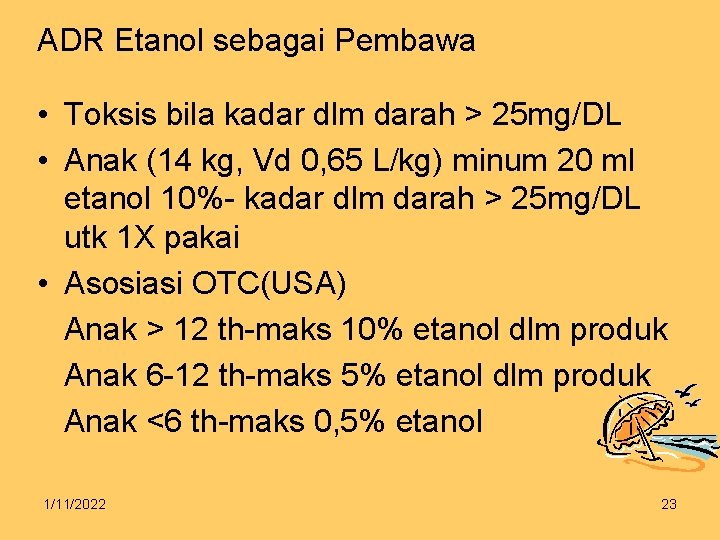 ADR Etanol sebagai Pembawa

• Toksis bila kadar dlm darah > 25mg/DL
• Anak (14 kg, Vd 0,65 L/kg) minum 20 ml etanol 10%- kadar dlm darah > 25mg/DL utk 1X pakai
• Asosiasi OTC(USA)
Anak > 12 th-maks 10% etanol dlm produk
Anak 6-12 th-maks 5% etanol dlm produk
Anak <6 th-maks 0,5% etanol

1/11/2022

23